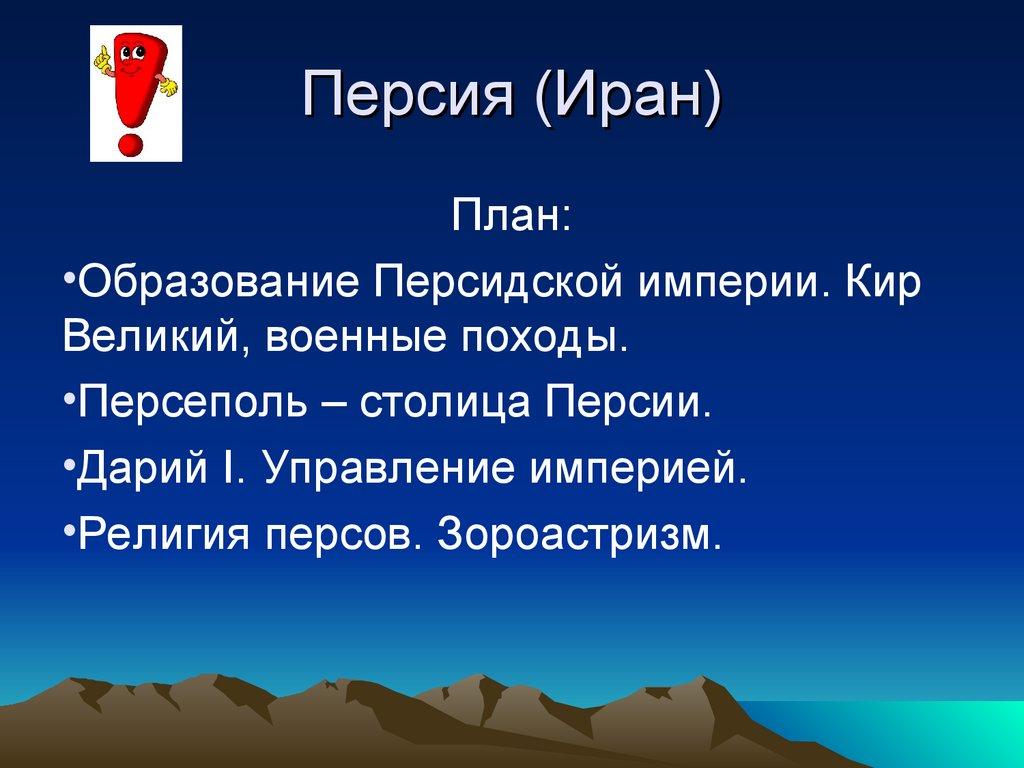 Персия (Иран)

План:

•Образование Персидской империи. Кир Великий, военные походы.

•Персеполь – столица Персии.

•Дарий I. Управление империей.

•Религия персов. Зороастризм.